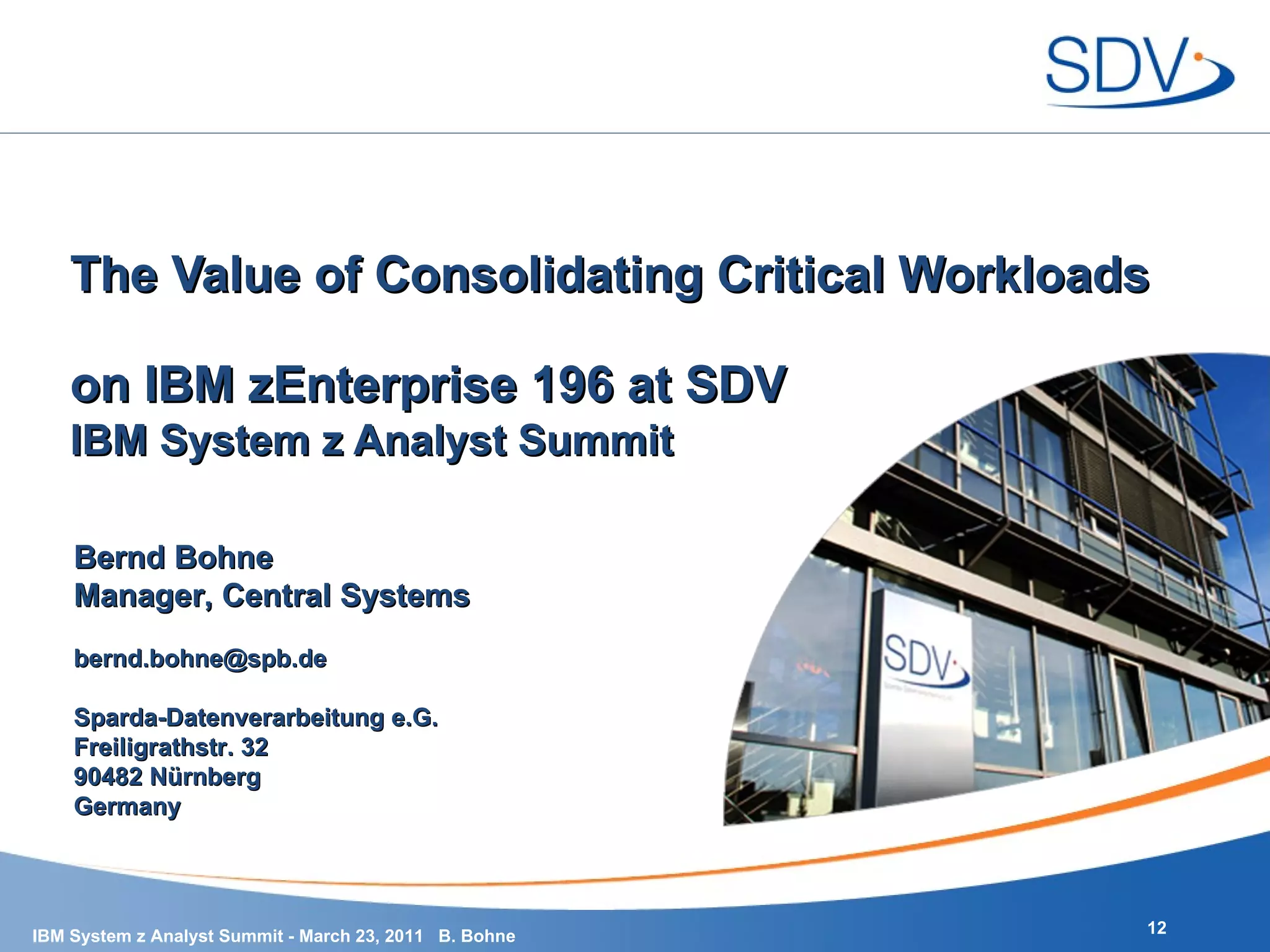 SDV

The Value of Consolidating Critical Workloads

on IBM zEnterprise 196 at SDV
IBM System z Analyst Summit

Bernd Bohne
Manager, Central Systems

bernd.bohne@spb.de

Sparda-Datenverarbeitung e.G.
Freiligrathstr. 32
90482 Nürnberg
Germany

SDV

IBM System z Analyst Summit - March 23, 2011 B. Bohne

12